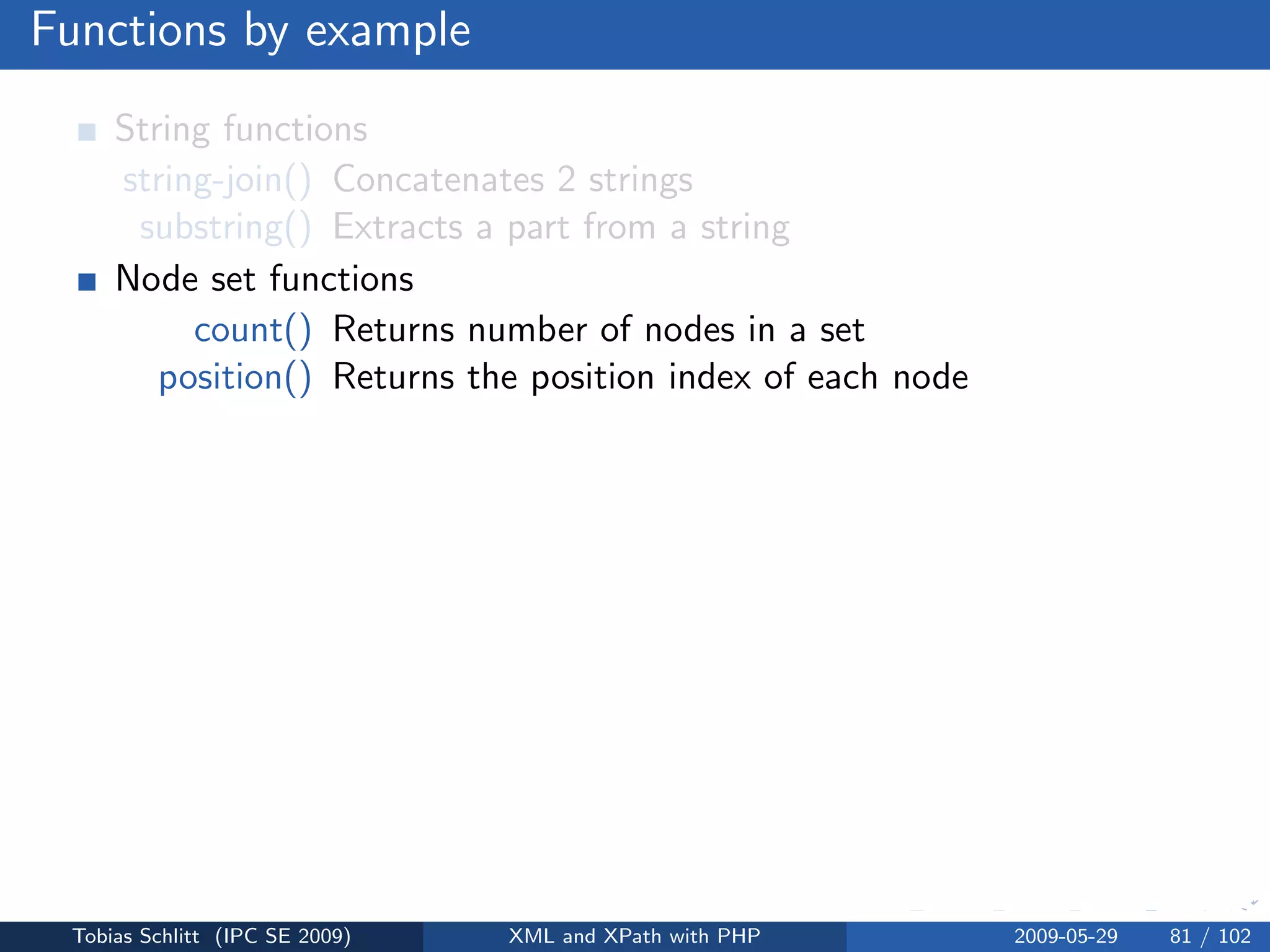 Functions by example

String functions

string-join() Concatenates 2 strings
substring() Extracts a part from a string

Node set functions

count() Returns number of nodes in a set
position() Returns the position index of each node

Tobias Schlitt (IPC SE 2009) XML and XPath with PHP 2009-05-29 81 / 102